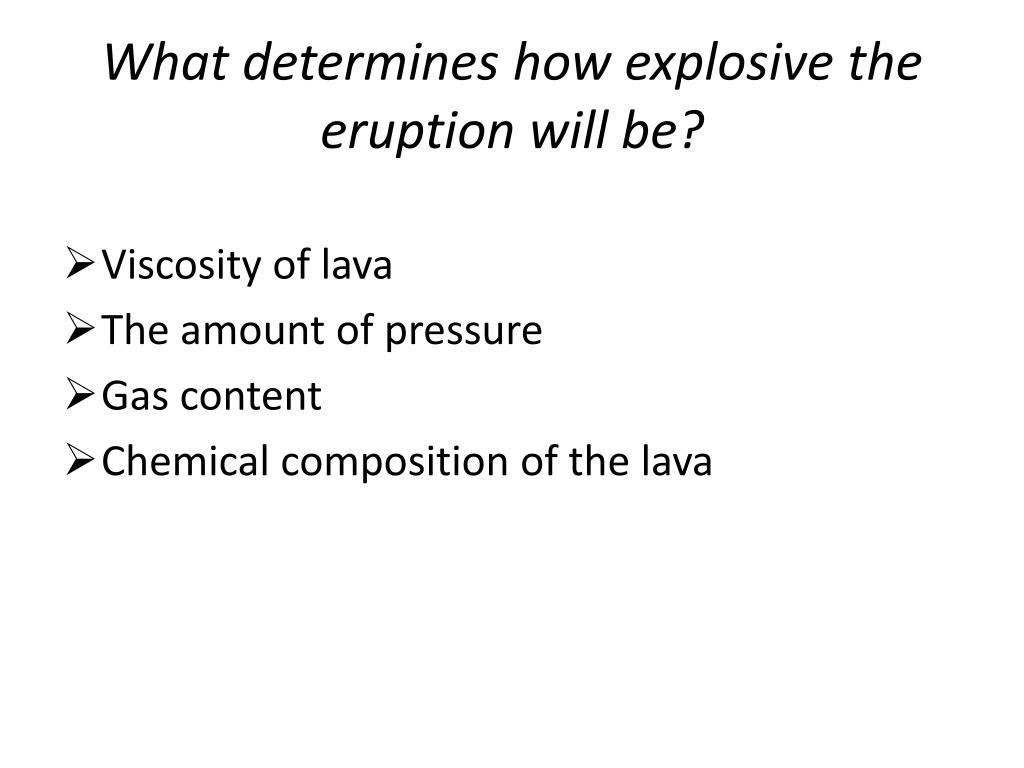 What determines how explosive the eruption will be?

➢ Viscosity of lava
➢ The amount of pressure
➢ Gas content
➢ Chemical composition of the lava